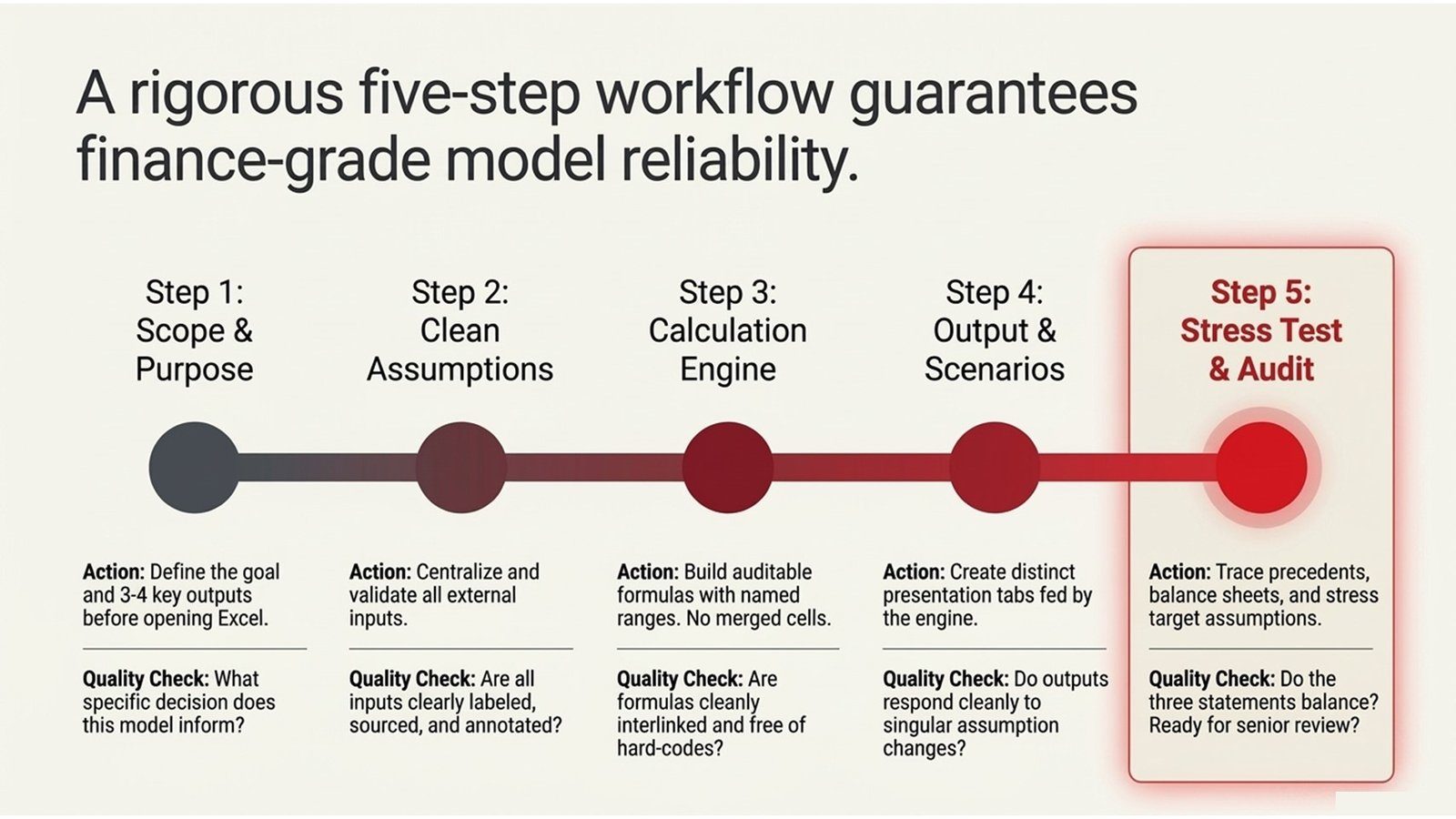 A rigorous five-step workflow guarantees finance-grade model reliability.

Step 1: Scope & Purpose

Action: Define the goal and 3-4 key outputs before opening Excel.

Quality Check: What specific decision does this model inform?

Step 2: Clean Assumptions

Action: Centralize and validate all external inputs.

Quality Check: Are all inputs clearly labeled, sourced, and annotated?

Step 3: Calculation Engine

Action: Build auditable formulas with named ranges. No merged cells.

Quality Check: Are formulas cleanly interlinked and free of hard-codes?

Step 4: Output & Scenarios

Action: Create distinct presentation tabs fed by the engine.

Quality Check: Do outputs respond cleanly to singular assumption changes?

Step 5: Stress Test & Audit

Action: Trace precedents, balance sheets, and stress target assumptions.

Quality Check: Do the three statements balance? Ready for senior review?